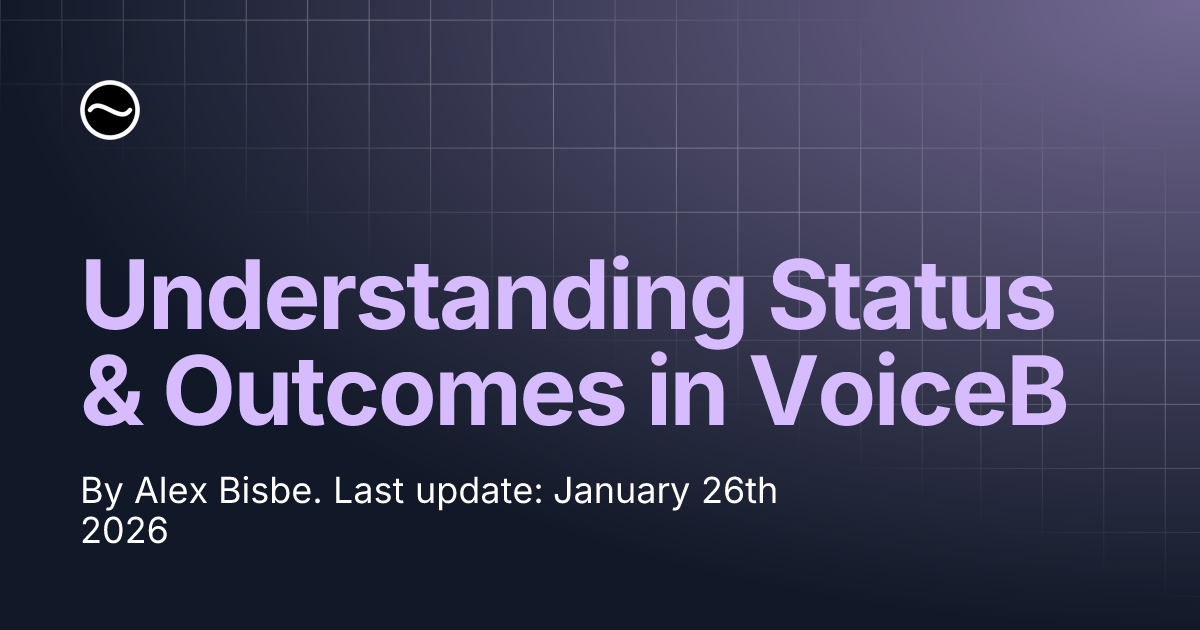 Understanding Status & Outcomes in VoiceB

By Alex Bisbe. Last update: January 26th 2026